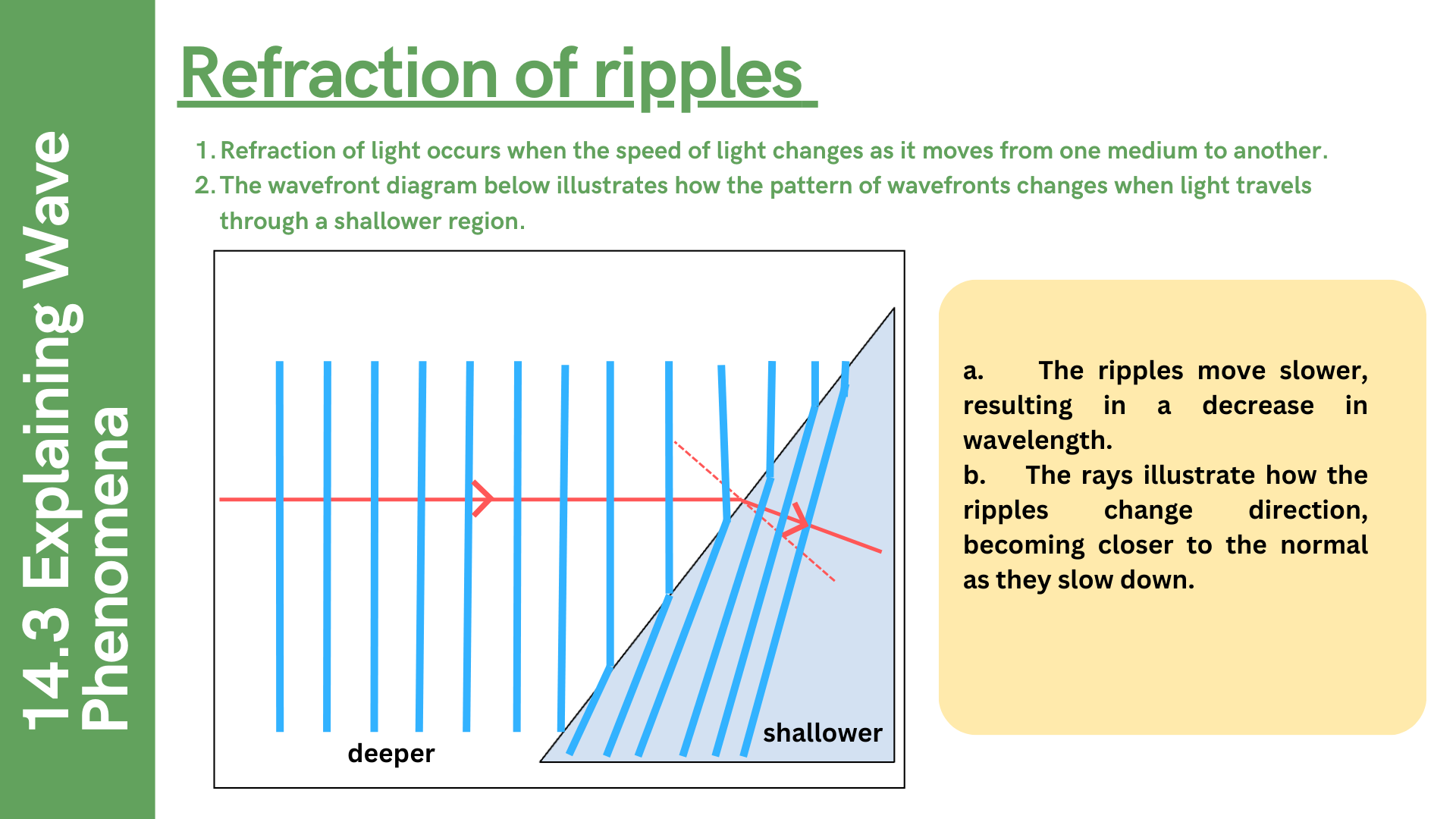 14.3 Explaining Wave Phenomena

Refraction of ripples

1. Refraction of light occurs when the speed of light changes as it moves from one medium to another.
2. The wavefront diagram below illustrates how the pattern of wavefronts changes when light travels through a shallower region.

deeper

shallower

a. The ripples move slower, resulting in a decrease in wavelength.
b. The rays illustrate how the ripples change direction, becoming closer to the normal as they slow down.